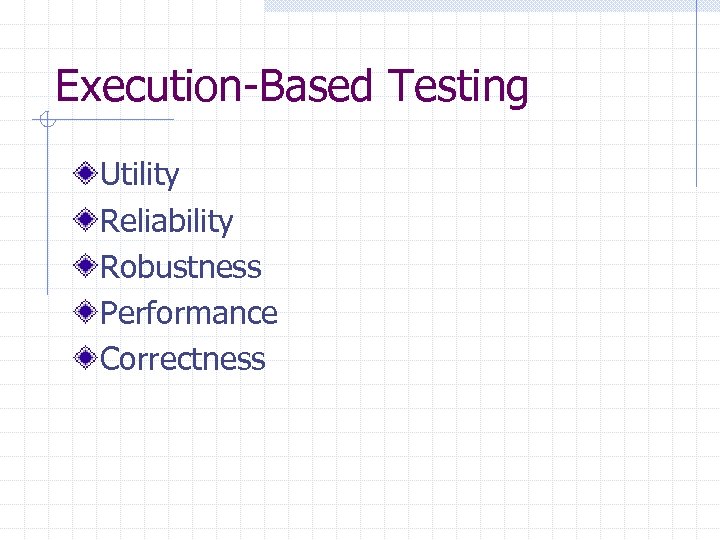 Execution-Based Testing

Utility
Reliability
Robustness
Performance
Correctness